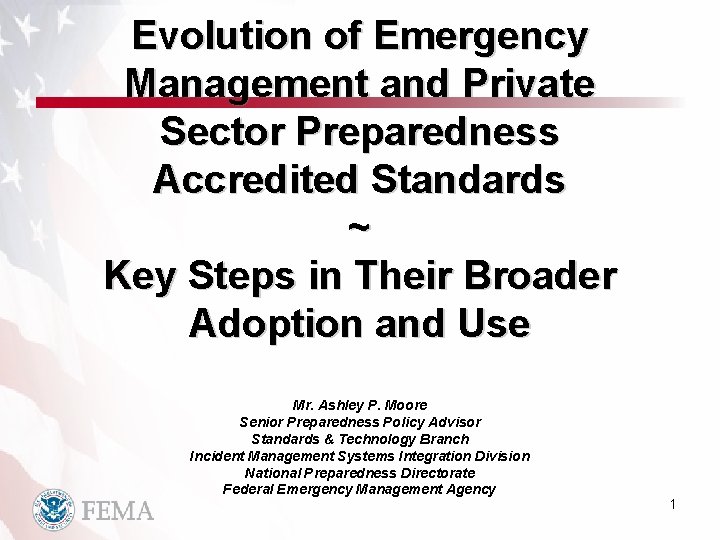 Evolution of Emergency Management and Private Sector Preparedness Accredited Standards
~
Key Steps in Their Broader Adoption and Use

Mr. Ashley P. Moore
Senior Preparedness Policy Advisor
Standards & Technology Branch
Incident Management Systems Integration Division
National Preparedness Directorate
Federal Emergency Management Agency

FEMA

1